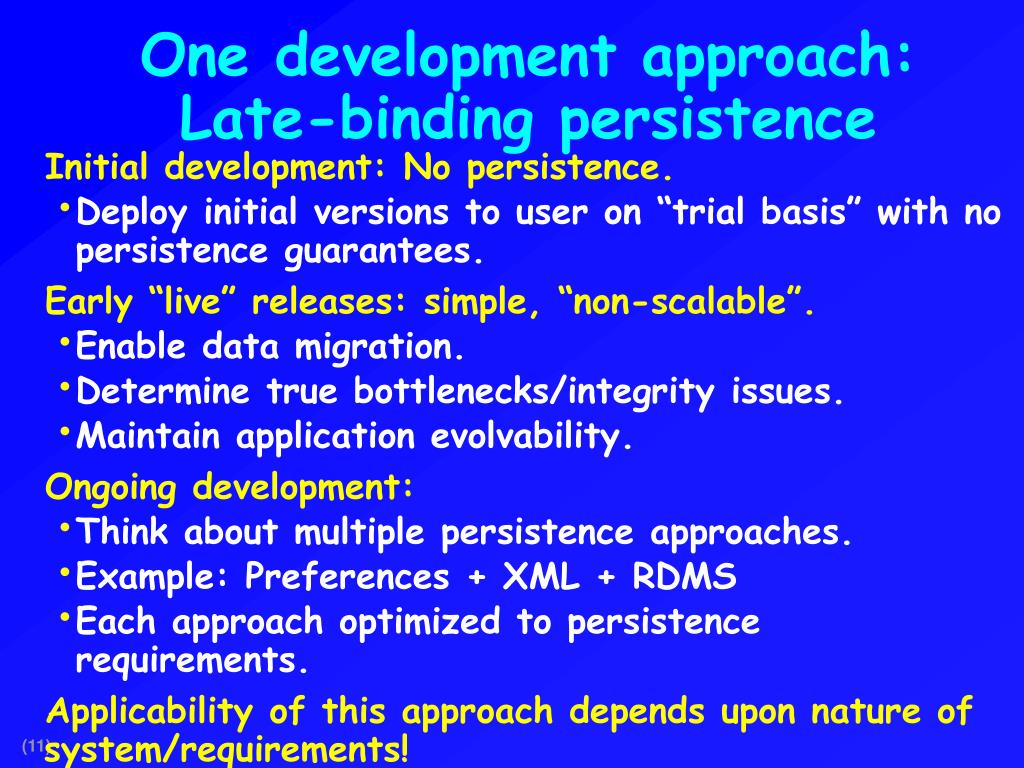 One development approach: Late-binding persistence

Initial development: No persistence.

• Deploy initial versions to user on “trial basis” with no persistence guarantees.

Early “live” releases: simple, “non-scalable”.

• Enable data migration.
• Determine true bottlenecks/integrity issues.
• Maintain application evolvability.

Ongoing development:

• Think about multiple persistence approaches.
• Example: Preferences + XML + RDMS
• Each approach optimized to persistence requirements.

Applicability of this approach depends upon nature of system/requirements!

(11)